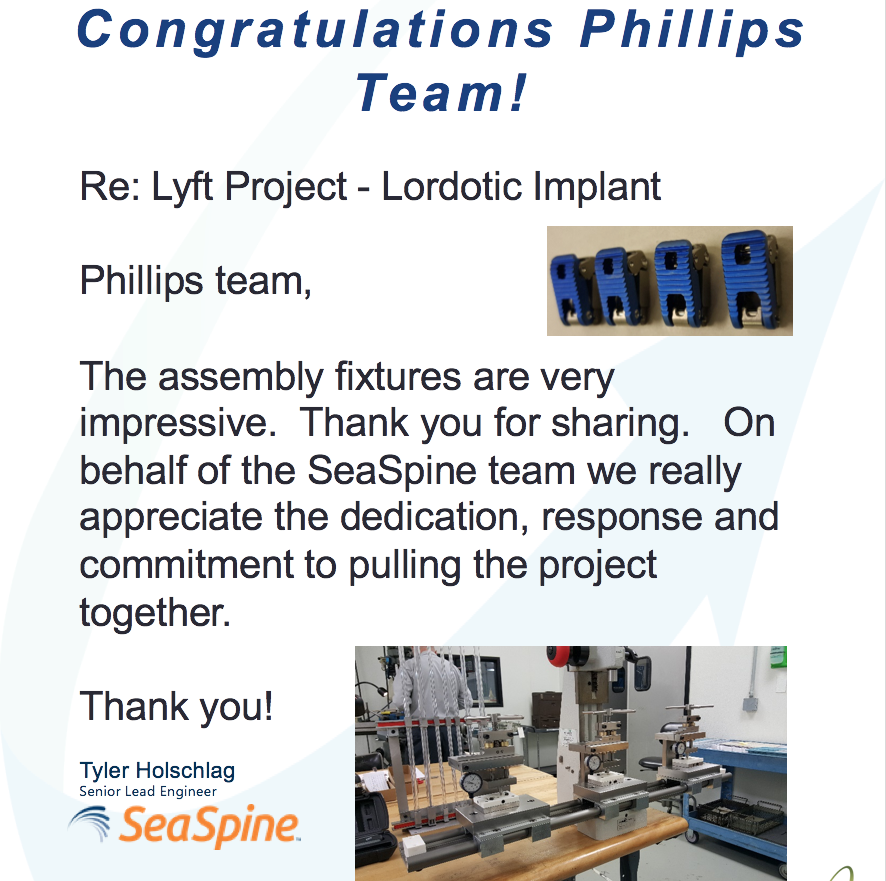 Congratulations Phillips Team!

Re: Lyft Project - Lordotic Implant

Phillips team,

The assembly fixtures are very impressive. Thank you for sharing. On behalf of the SeaSpine team we really appreciate the dedication, response and commitment to pulling the project together.

Thank you!

Tyler Holschlag
Senior Lead Engineer
SeaSpine